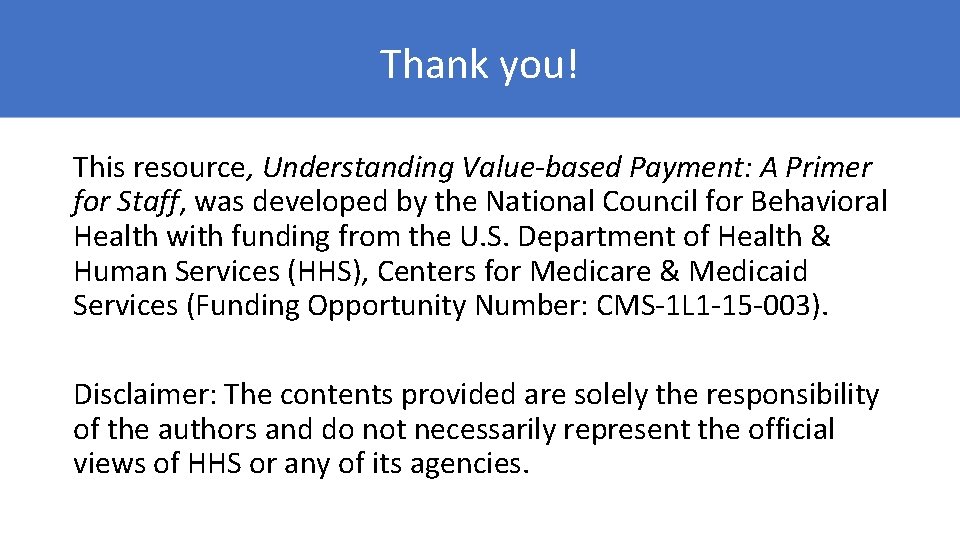 Thank you!

This resource, Understanding Value-based Payment: A Primer for Staff, was developed by the National Council for Behavioral Health with funding from the U.S. Department of Health & Human Services (HHS), Centers for Medicare & Medicaid Services (Funding Opportunity Number: CMS-1L1-15-003).

Disclaimer: The contents provided are solely the responsibility of the authors and do not necessarily represent the official views of HHS or any of its agencies.